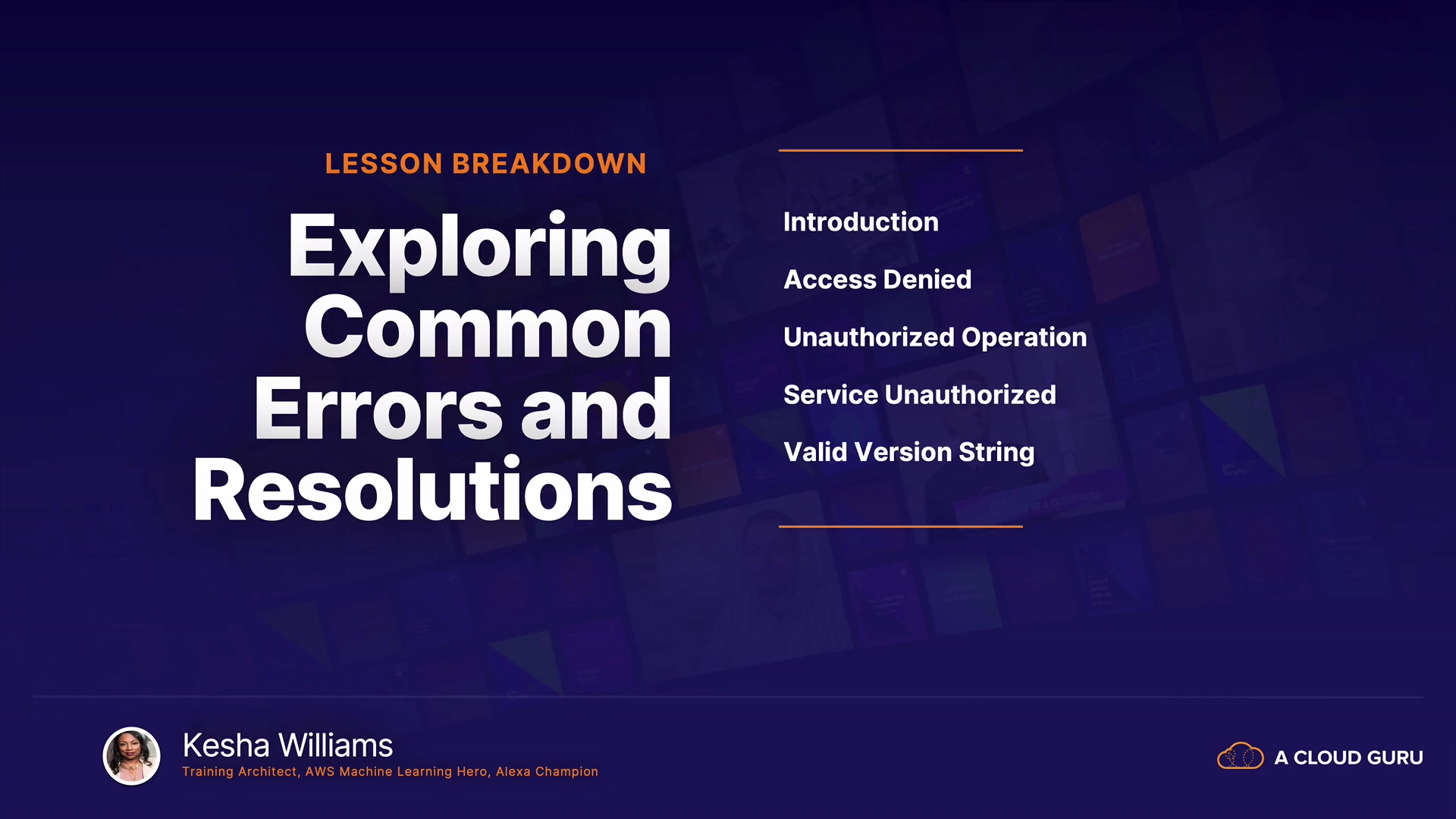 LESSON BREAKDOWN

Exploring Common Errors and Resolutions

Introduction

Access Denied

Unauthorized Operation

Service Unauthorized

Valid Version String

Kesha Williams
Training Architect, AWS Machine Learning Hero, Alexa Champion

A CLOUD GURU